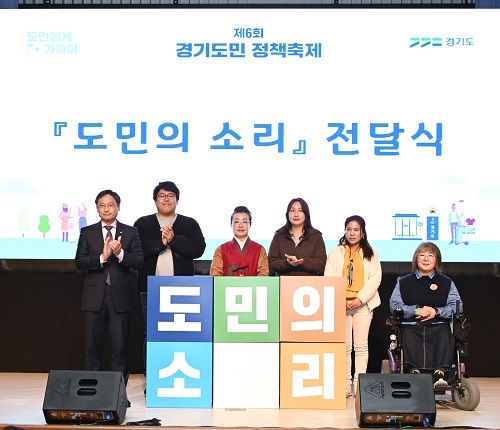 도민에게 가까이

제6회
경기도민 정책축제

경기도

『도민의 소리』 전달식

도 민 의
소 리